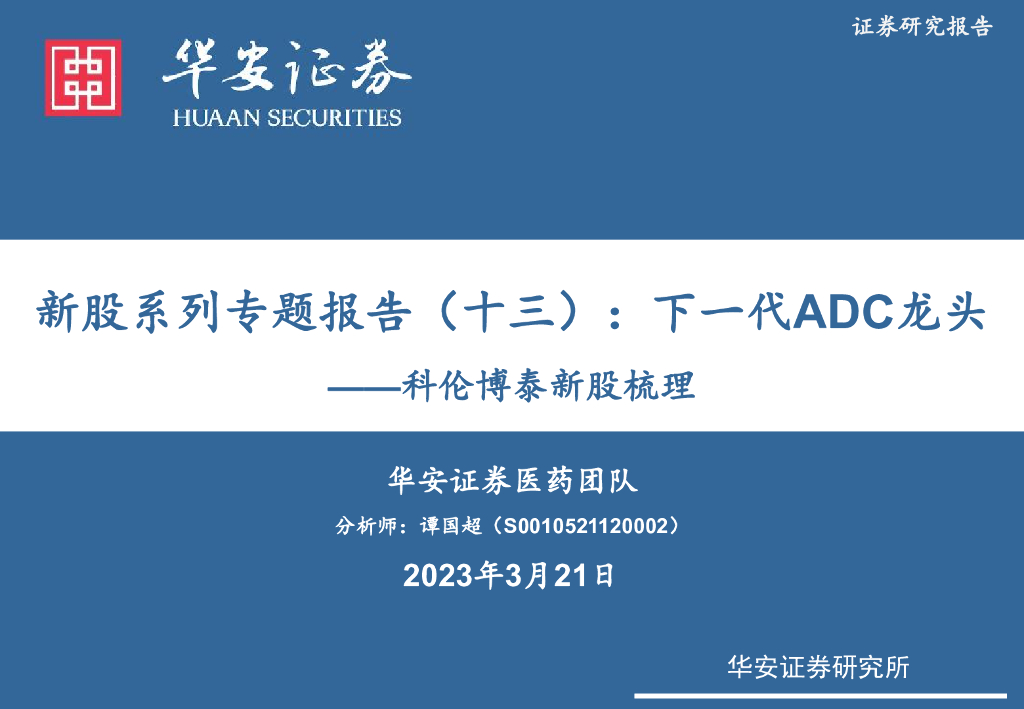 证券研究报告

华安证券
HUAAN SECURITIES

新股系列专题报告（十三）：下一代ADC龙头
——科伦博泰新股梳理

华安证券医药团队
分析师：谭国超（S0010521120002）
2023年3月21日

华安证券研究所